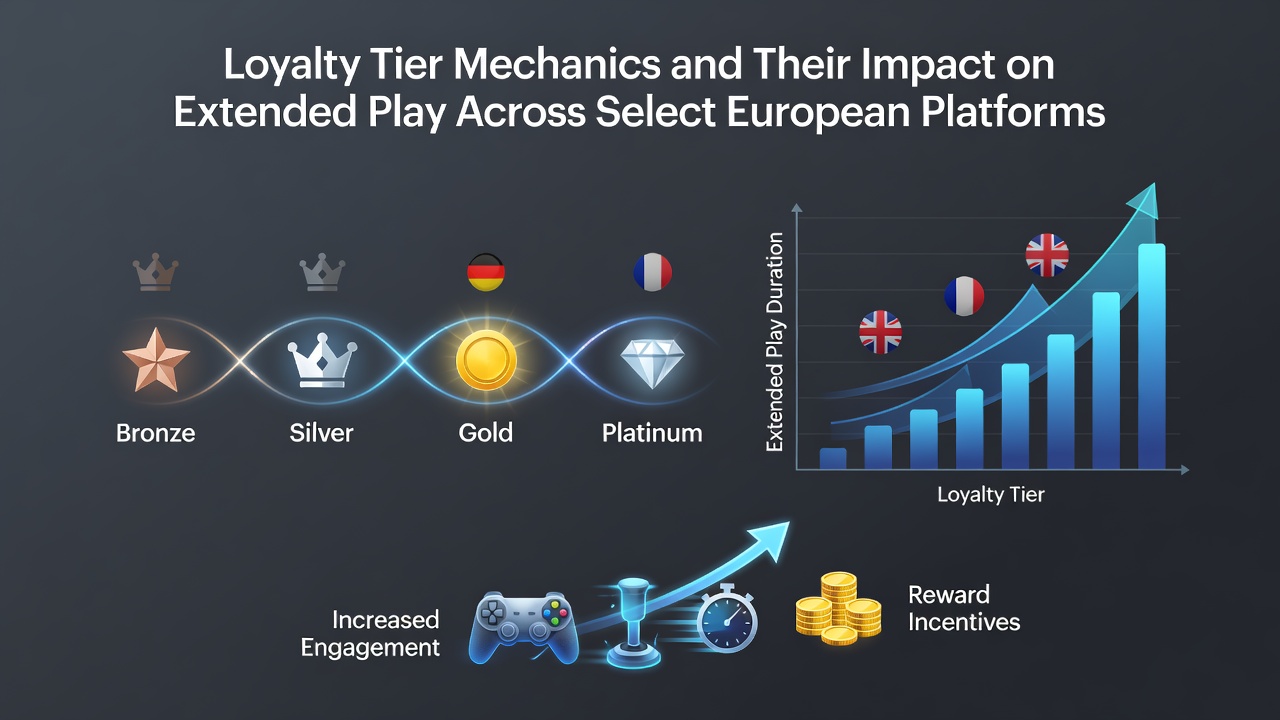 Loyalty Tier Mechanics and Their Impact on Extended Play Across Select European Platforms

Bronze

Silver

Gold

Platinum

Extended Play Duration

Loyalty Tier

Increased Engagement

Reward Incentives